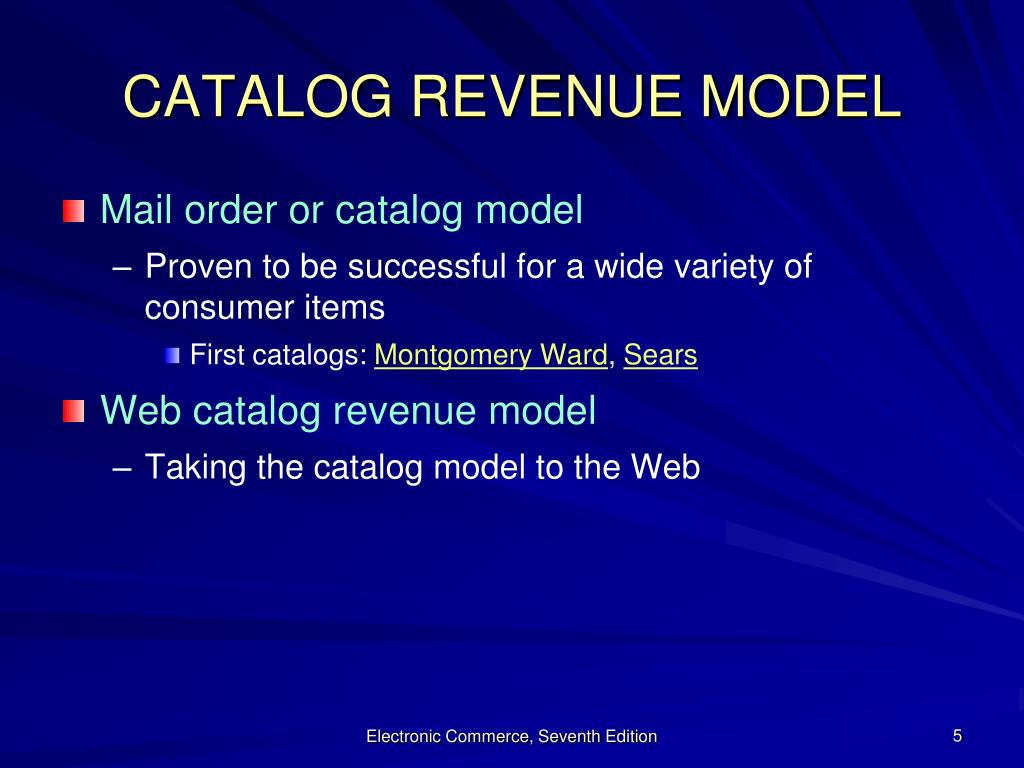 CATALOG REVENUE MODEL

Mail order or catalog model

– Proven to be successful for a wide variety of consumer items

First catalogs: Montgomery Ward, Sears

Web catalog revenue model

– Taking the catalog model to the Web

Electronic Commerce, Seventh Edition

5